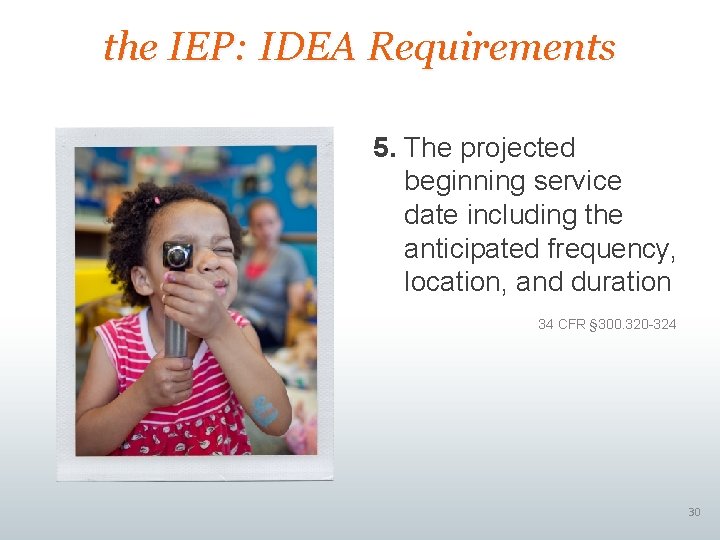 the IEP: IDEA Requirements

5. The projected beginning service date including the anticipated frequency, location, and duration

34 CFR §300.320-324

30